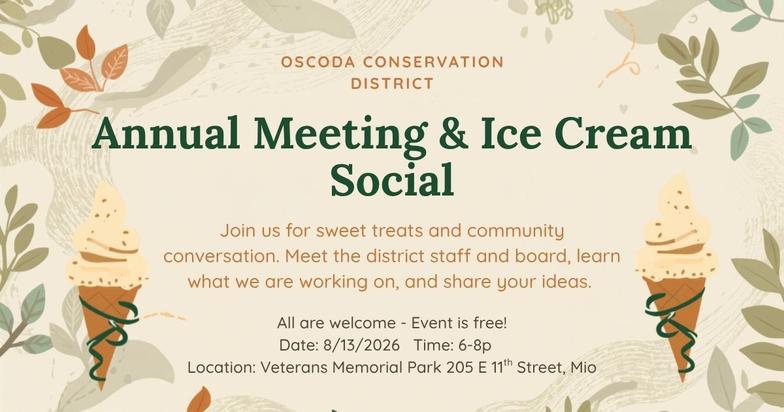 OSCODA CONSERVATION DISTRICT

Annual Meeting & Ice Cream Social

Join us for sweet treats and community conversation. Meet the district staff and board, learn what we are working on, and share your ideas.

All are welcome - Event is free!
Date: 8/13/2026 Time: 6-8p
Location: Veterans Memorial Park 205 E 11$^{th}$ Street, Mio